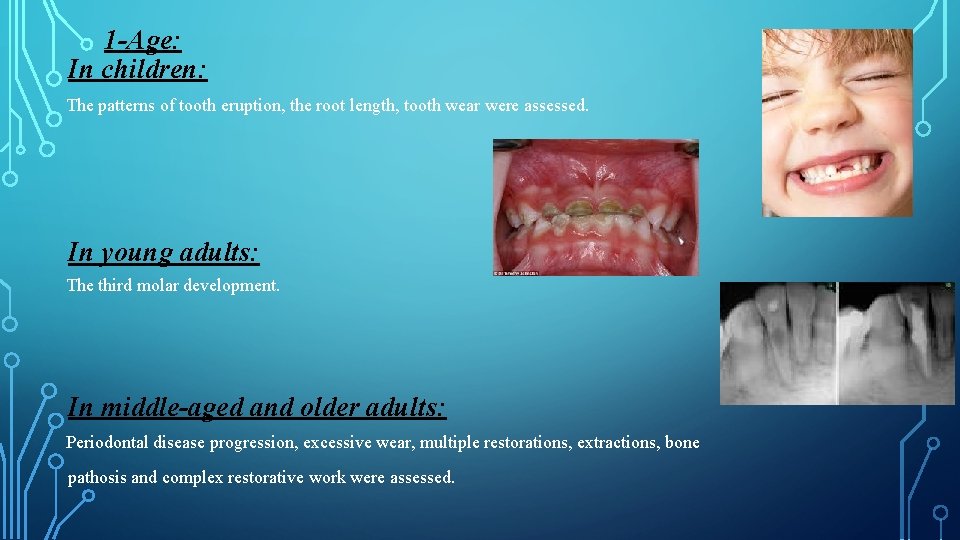 1-Age:
In children:

The patterns of tooth eruption, the root length, tooth wear were assessed.

In young adults:

The third molar development.

In middle-aged and older adults:

Periodontal disease progression, excessive wear, multiple restorations, extractions, bone pathosis and complex restorative work were assessed.